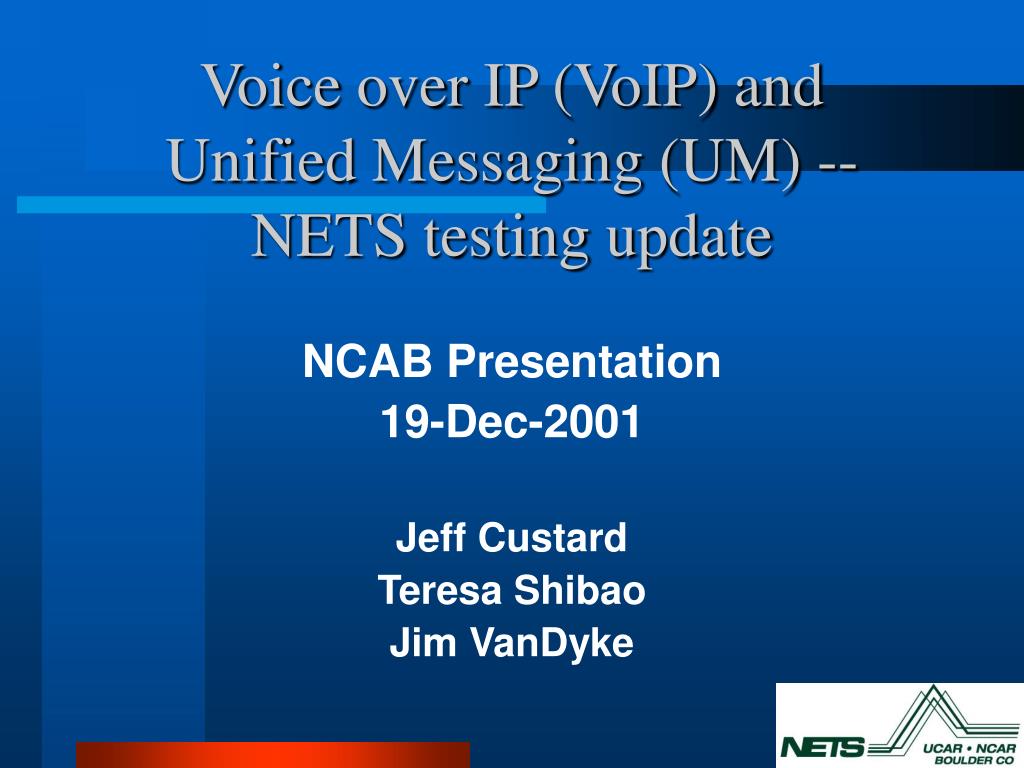 Voice over IP (VoIP) and Unified Messaging (UM) -- NETS testing update

NCAB Presentation
19-Dec-2001

Jeff Custard
Teresa Shibao
Jim VanDyke

NETS
UCAR • NCAR
BOULDER CO